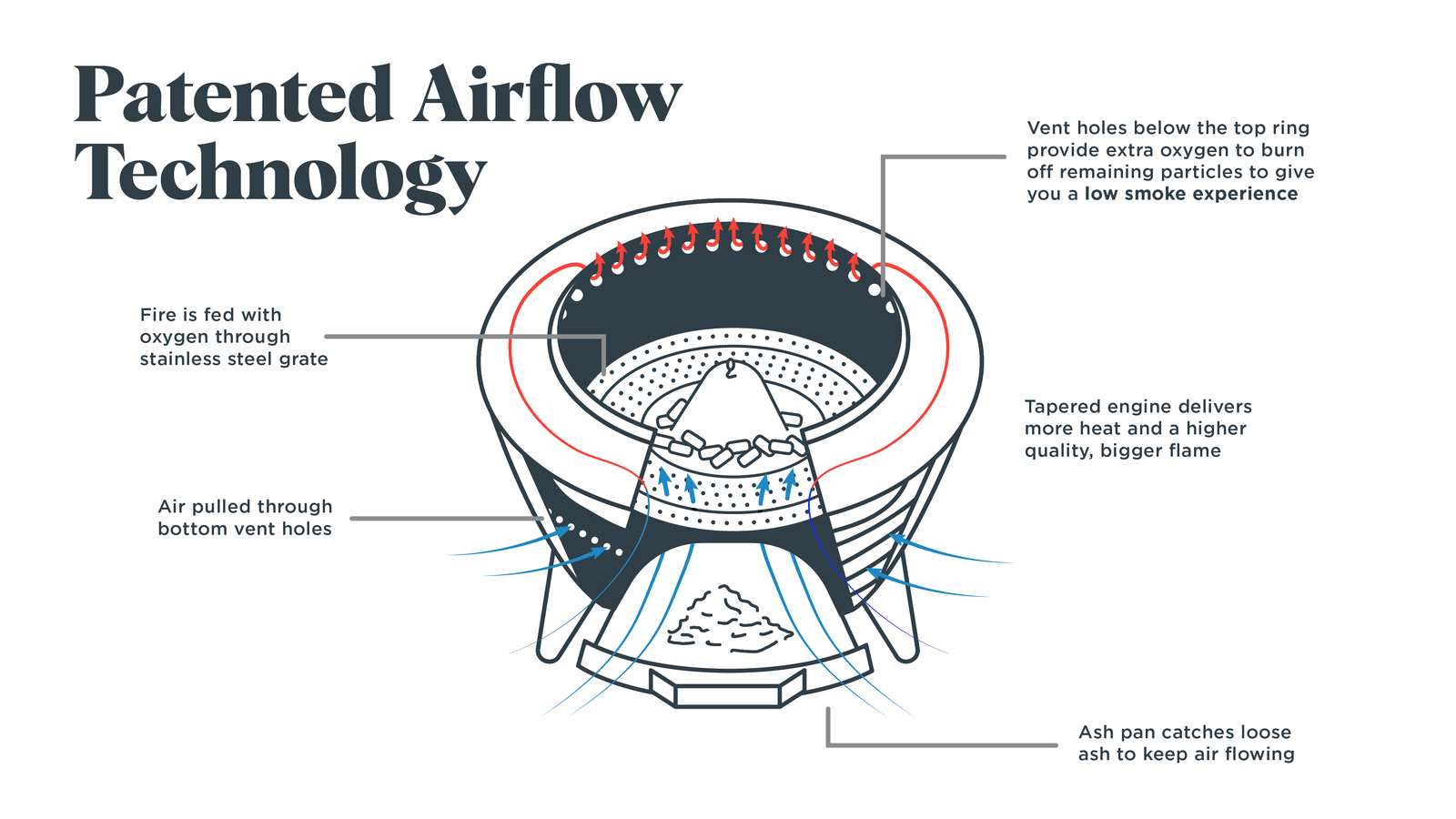 Patented Airflow Technology

Vent holes below the top ring provide extra oxygen to burn off remaining particles to give you a low smoke experience

Fire is fed with oxygen through stainless steel grate

Tapered engine delivers more heat and a higher quality, bigger flame

Air pulled through bottom vent holes

Ash pan catches loose ash to keep air flowing